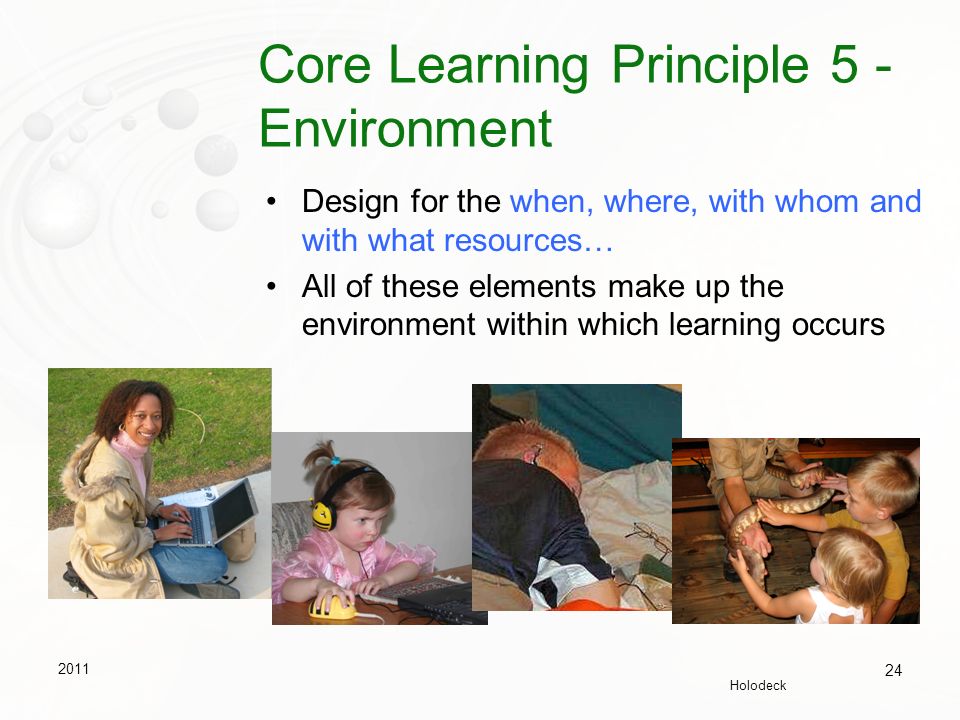 Core Learning Principle 5 - Environment

• Design for the when, where, with whom and with what resources…

• All of these elements make up the environment within which learning occurs

2011

Holodeck

24